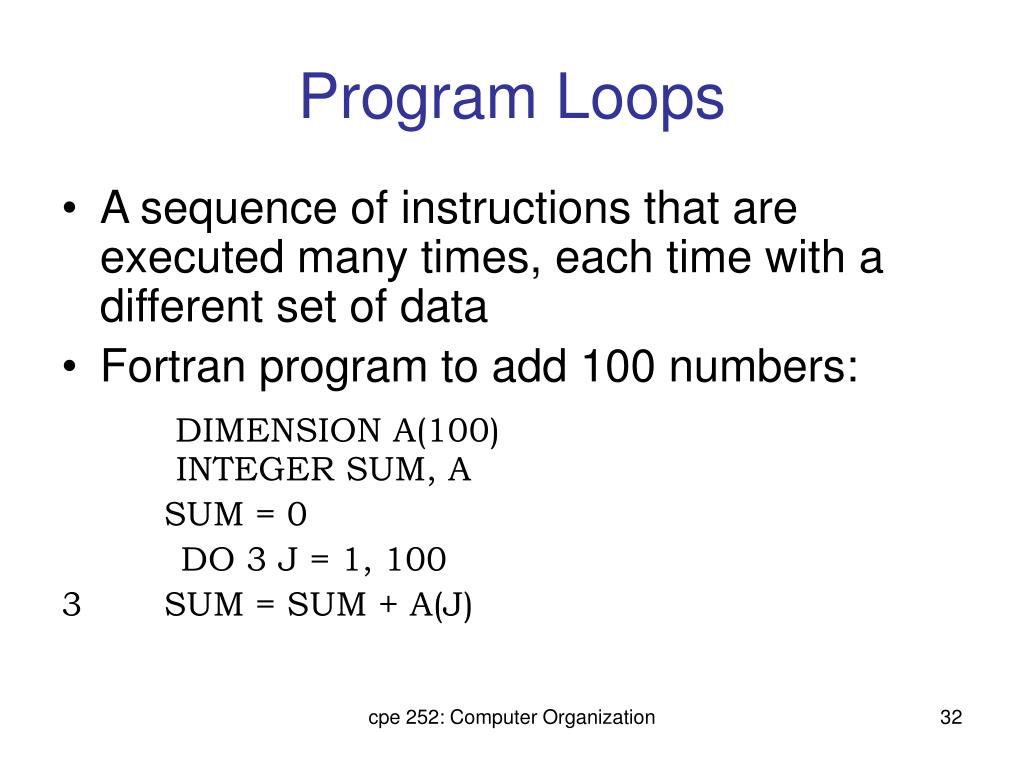 Program Loops

• A sequence of instructions that are executed many times, each time with a different set of data
• Fortran program to add 100 numbers:

DIMENSION A(100)
INTEGER SUM, A
SUM = 0
DO 3 J = 1, 100
3 SUM = SUM + A(J)

cpe 252: Computer Organization

32